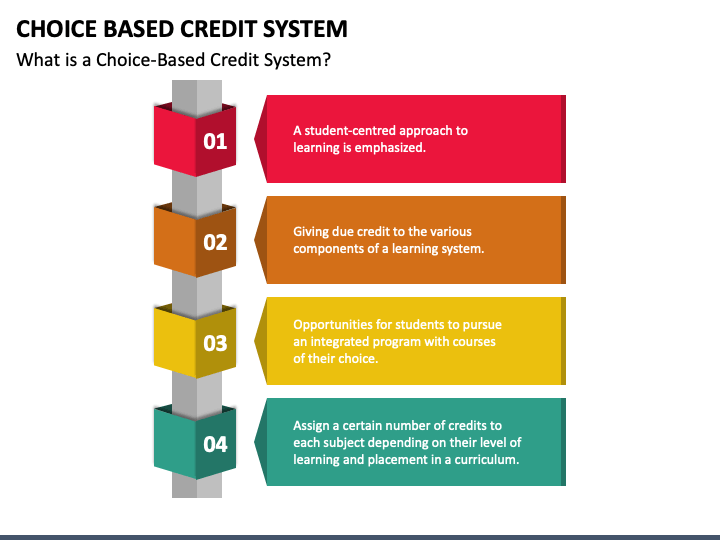 CHOICE BASED CREDIT SYSTEM

What is a Choice-Based Credit System?

01

A student-centred approach to learning is emphasized.

02

Giving due credit to the various components of a learning system.

03

Opportunities for students to pursue an integrated program with courses of their choice.

04

Assign a certain number of credits to each subject depending on their level of learning and placement in a curriculum.